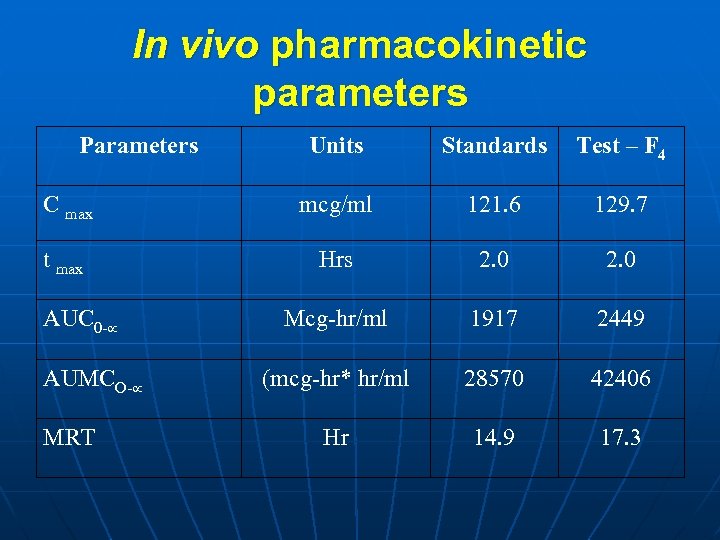 In vivo pharmacokinetic parameters

| Parameters | Units | Standards | Test – $F_4$ |
|---|---|---|---|
| $C_{max}$ | mcg/ml | 121.6 | 129.7 |
| $t_{max}$ | Hrs | 2.0 | 2.0 |
| $AUC_{0-\infty}$ | Mcg-hr/ml | 1917 | 2449 |
| $AUMC_{O-\infty}$ | (mcg-hr* hr/ml | 28570 | 42406 |
| MRT | Hr | 14.9 | 17.3 |